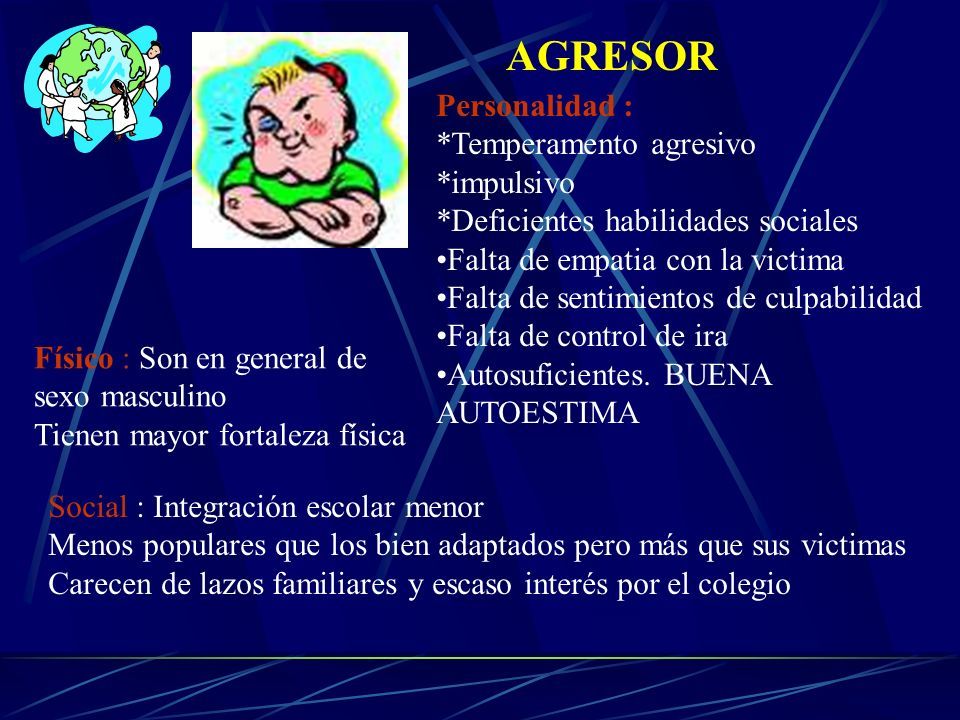 AGRESOR

Personalidad :
*Temperamento agresivo
*impulsivo
*Deficientes habilidades sociales
•Falta de empatia con la victima
•Falta de sentimientos de culpabilidad
•Falta de control de ira
•Autosuficientes. BUENA AUTOESTIMA

Físico : Son en general de sexo masculino
Tienen mayor fortaleza física

Social : Integración escolar menor
Menos populares que los bien adaptados pero más que sus victimas
Carecen de lazos familiares y escaso interés por el colegio